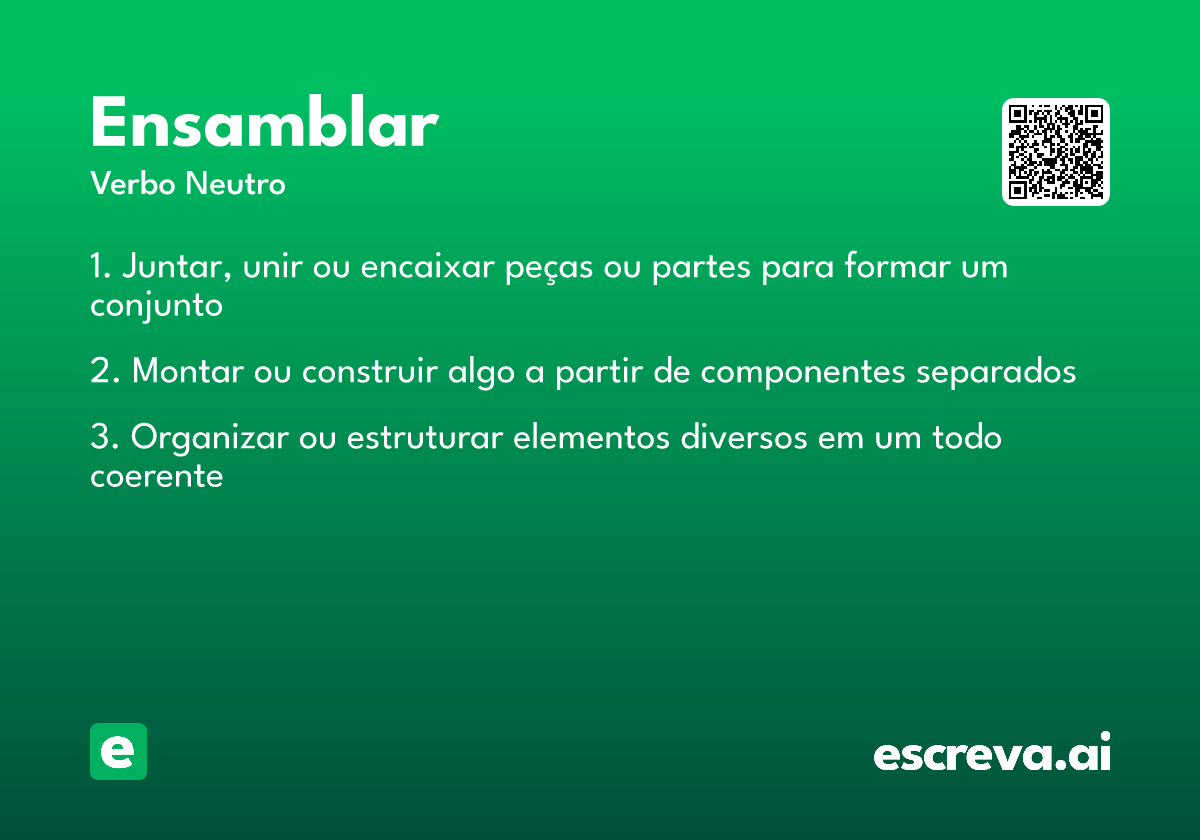 Ensamblar
Verbo Neutro

1. Juntar, unir ou encaixar peças ou partes para formar um conjunto

2. Montar ou construir algo a partir de componentes separados

3. Organizar ou estruturar elementos diversos em um todo coerente

e

escreva.ai